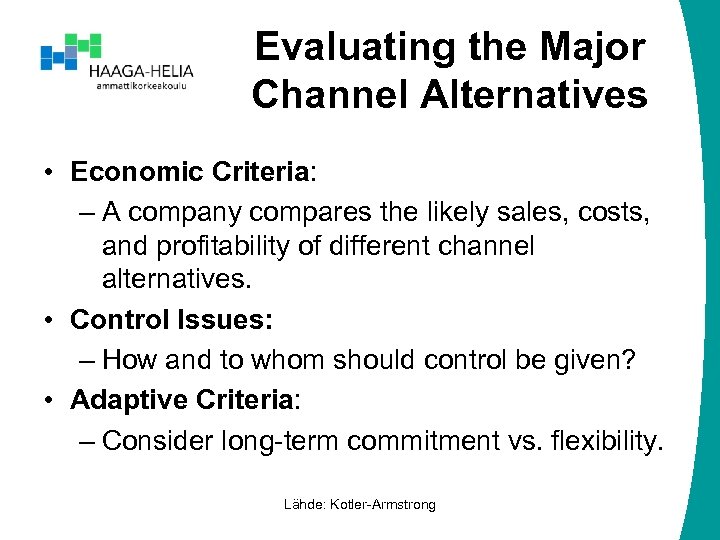 HAAGA-HELIA
ammattikorkeakoulu

Evaluating the Major Channel Alternatives

• Economic Criteria:
– A company compares the likely sales, costs, and profitability of different channel alternatives.
• Control Issues:
– How and to whom should control be given?
• Adaptive Criteria:
– Consider long-term commitment vs. flexibility.

Lähde: Kotler-Armstrong